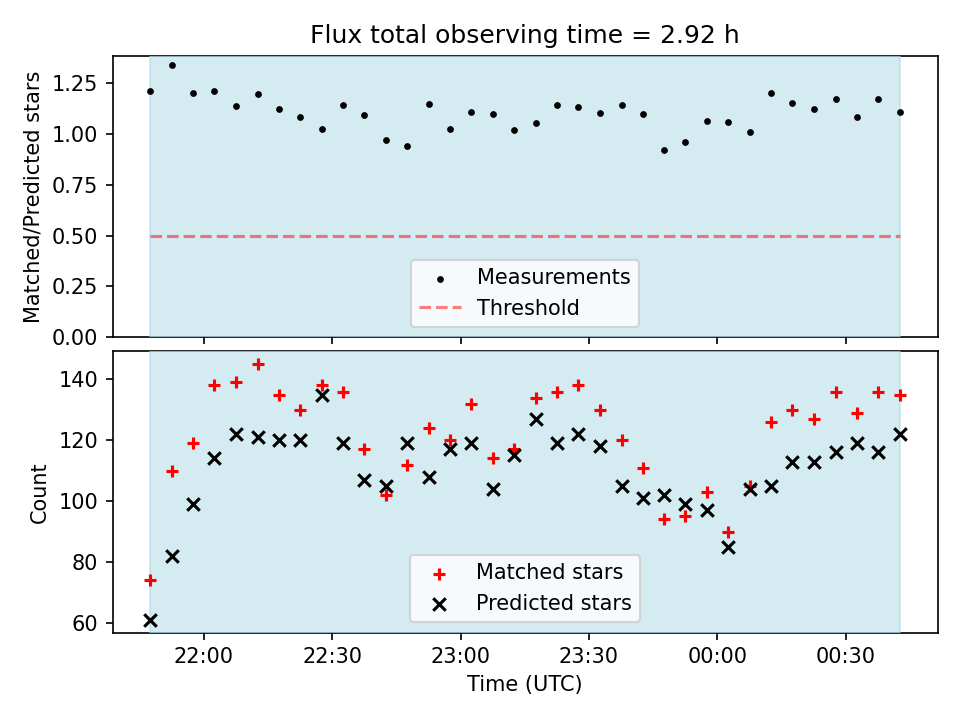 Flux total observing time = 2.92 h

Matched/Predicted stars

1.25
1.00
0.75
0.50
0.25
0.00

Measurements
Threshold

Count

140
120
100
80
60

Matched stars
Predicted stars

22:00
22:30
23:00
23:30
00:00
00:30

Time (UTC)